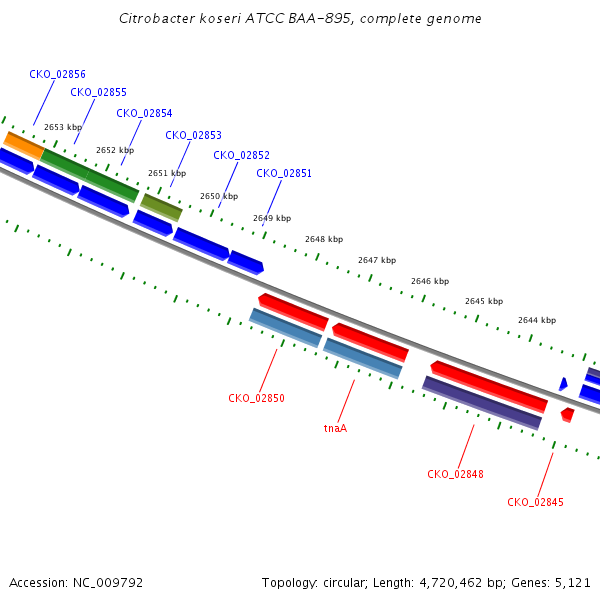 Citrobacter koseri ATCC BAA-895, complete genome

CKO_02856
CKO_02855
CKO_02854
CKO_02853
CKO_02852
CKO_02851

2653 kbp
2652 kbp
2651 kbp
2650 kbp
2649 kbp
2648 kbp
2647 kbp
2646 kbp
2645 kbp
2644 kbp

CKO_02850
tnaA
CKO_02848
CKO_02845

Accession: NC_009792

Topology: circular; Length: 4,720,462 bp; Genes: 5,121